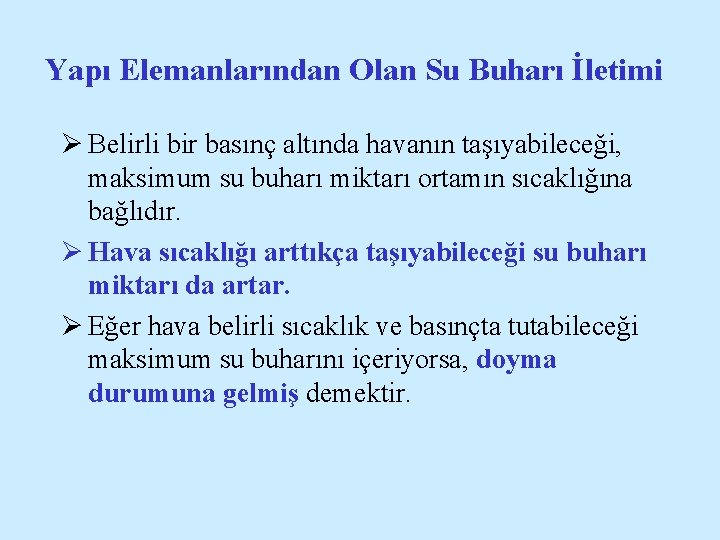 Yapı Elemanlarından Olan Su Buharı İletimi

➢ Belirli bir basınç altında havanın taşıyabileceği, maksimum su buharı miktarı ortamın sıcaklığına bağlıdır.

➢ Hava sıcaklığı arttıkça taşıyabileceği su buharı miktarı da artar.

➢ Eğer hava belirli sıcaklık ve basınçta tutabileceği maksimum su buharını içeriyorsa, doyma durumuna gelmiş demektir.